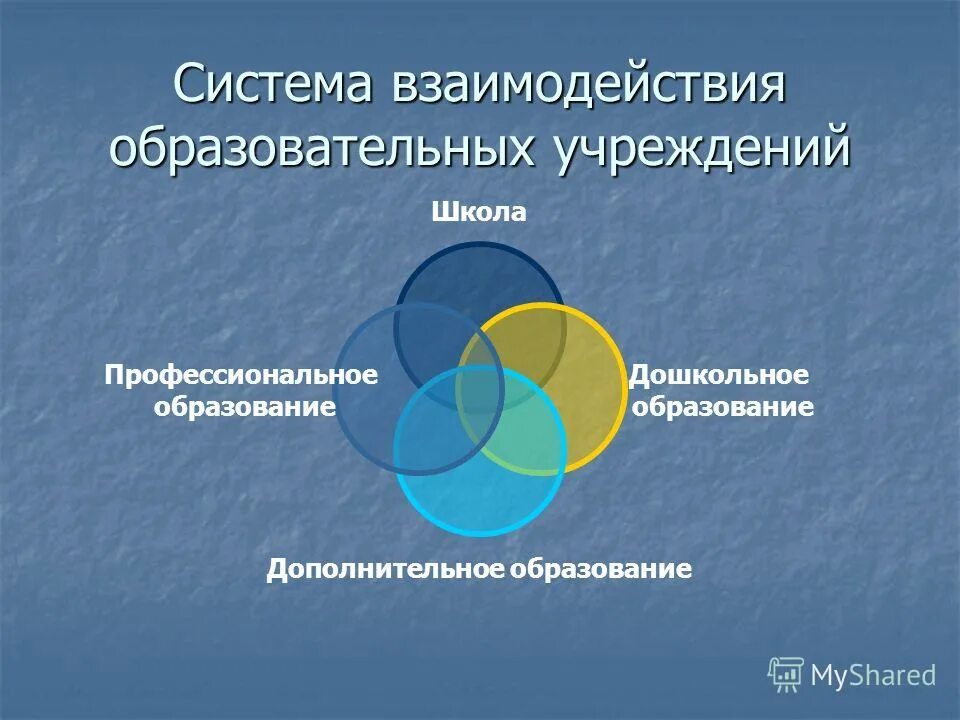 Система взаимодействия образовательных учреждений

Школа

Профессиональное образование

Дошкольное образование

Дополнительное образование

MyShared